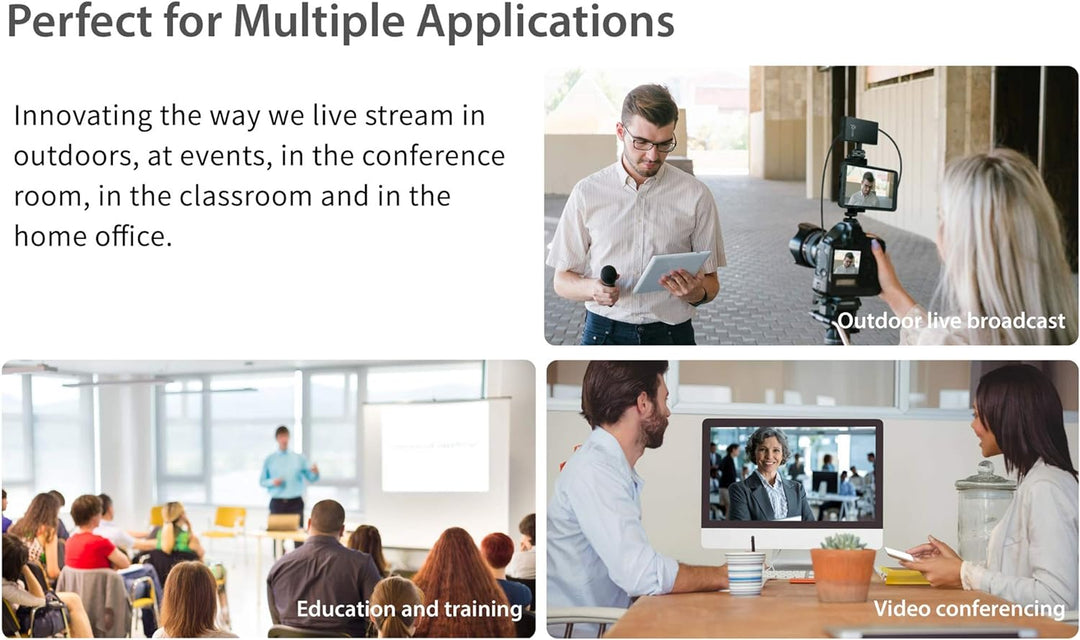 Perfect for Multiple Applications

Innovating the way we live stream in outdoors, at events, in the conference room, in the classroom and in the home office.

Outdoor live broadcast

Education and training

Video conferencing